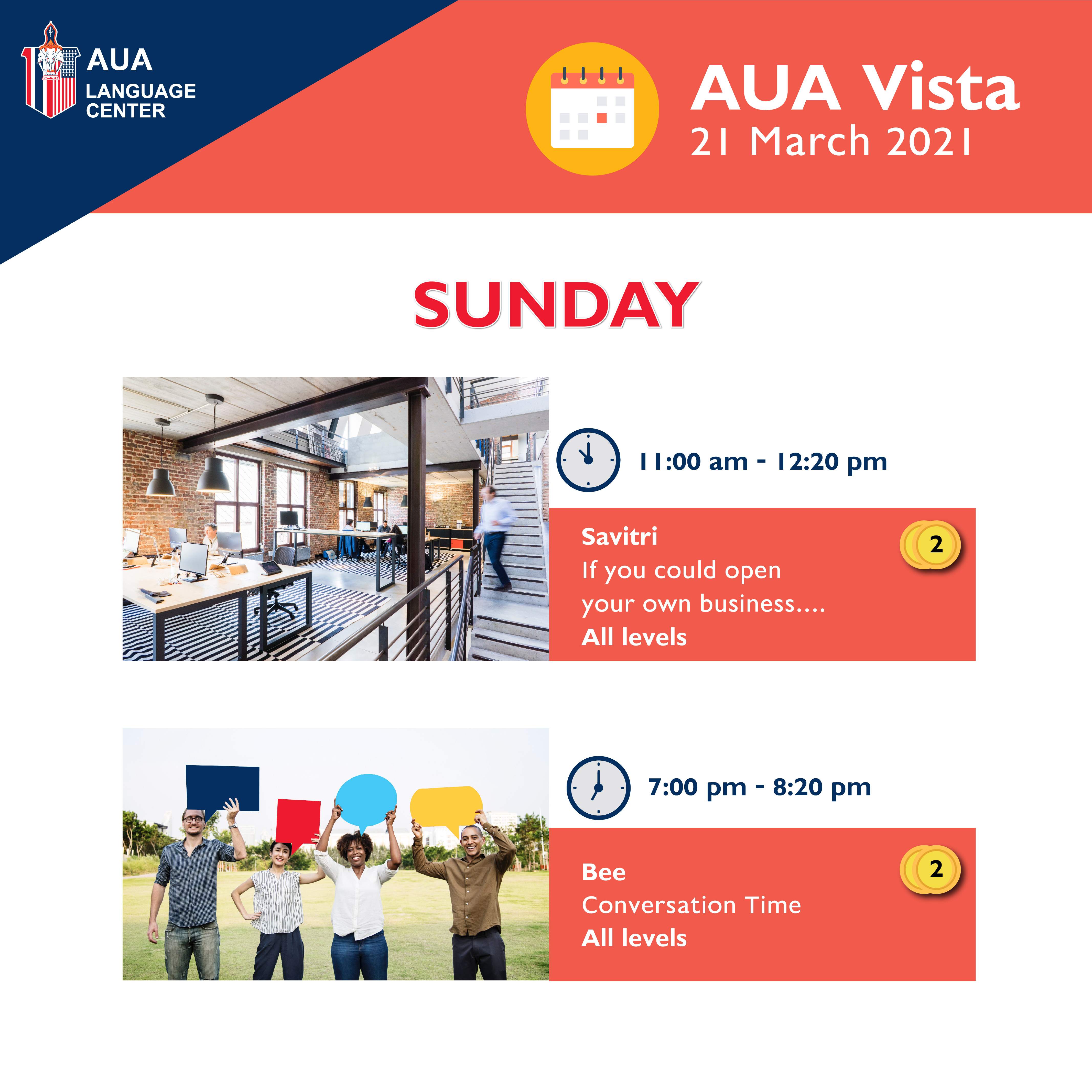 AUA
LANGUAGE
CENTER

AUA Vista
21 March 2021

SUNDAY

11:00 am - 12:20 pm

Savitri
If you could open your own business....
All levels

2

7:00 pm - 8:20 pm

Bee
Conversation Time
All levels

2